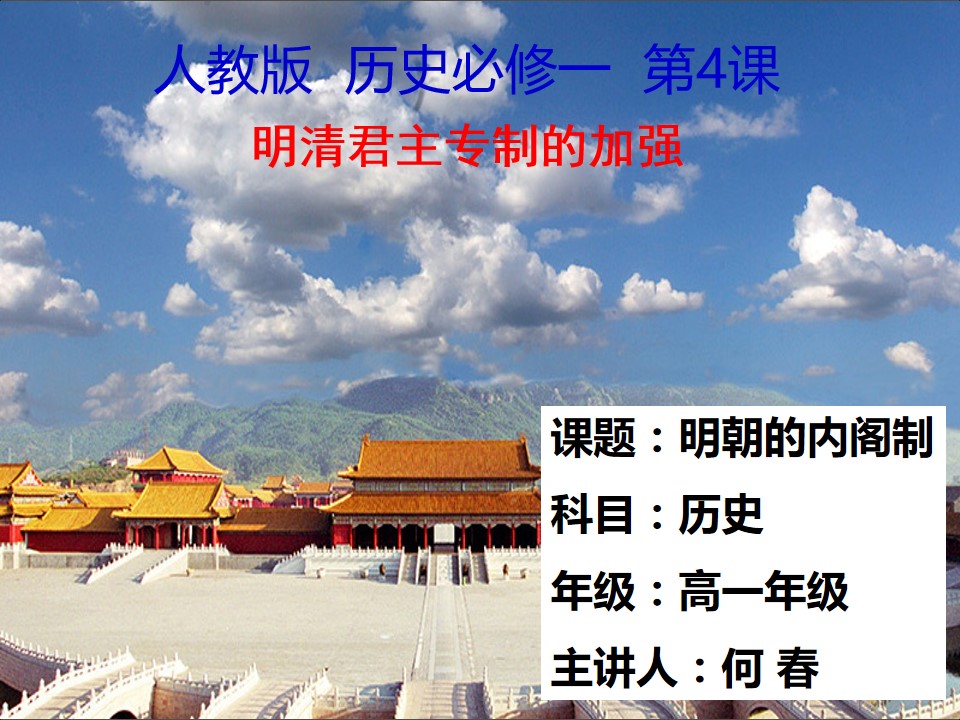 人教版 历史必修一 第4课

明清君主专制的加强

课题：明朝的内阁制

科目：历史

年级：高一年级

主讲人：何 春